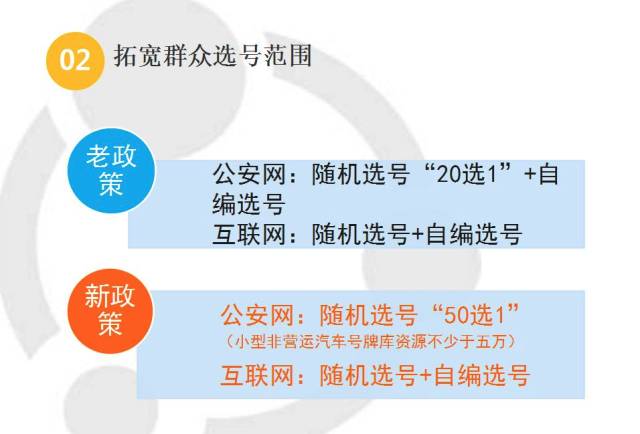 02 拓宽群众选号范围

老政策

公安网：随机选号“20选1”+自编选号
互联网：随机选号+自编选号

新政策

公安网：随机选号“50选1”
（小型非营运汽车号牌库资源不少于五万）
互联网：随机选号+自编选号